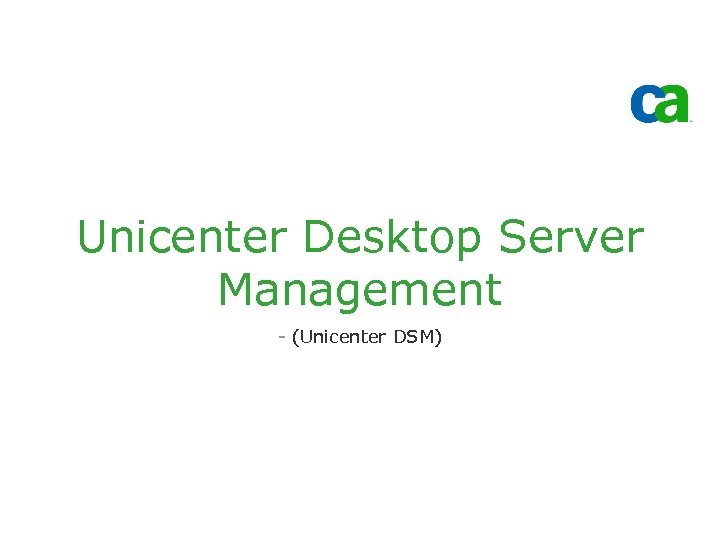 ca

Unicenter Desktop Server Management

- (Unicenter DSM)